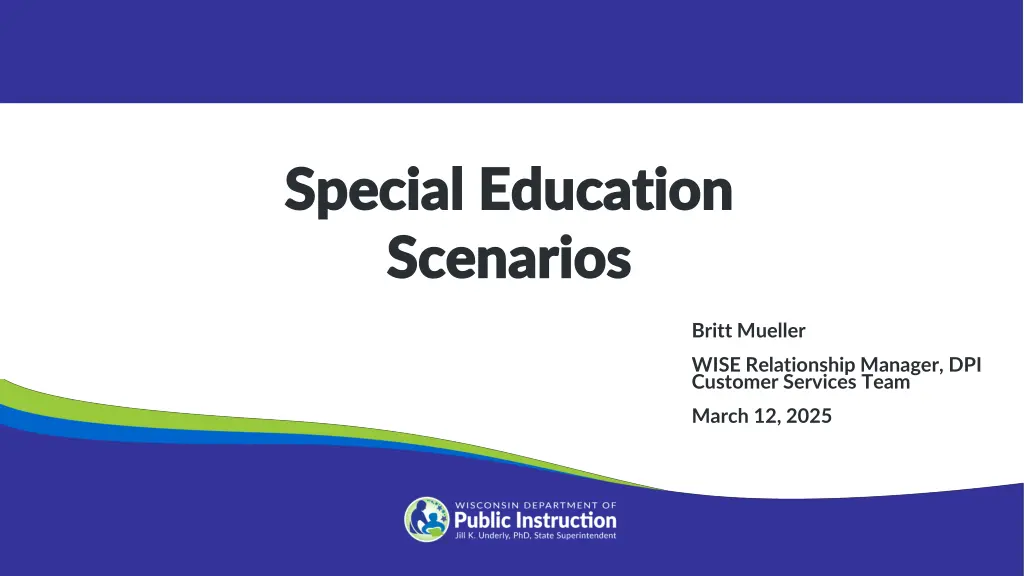 Special Education Scenarios

Britt Mueller

WISE Relationship Manager, DPI Customer Services Team

March 12, 2025

WISCONSIN DEPARTMENT OF
Public Instruction
Jill K. Underly, PhD, State Superintendent